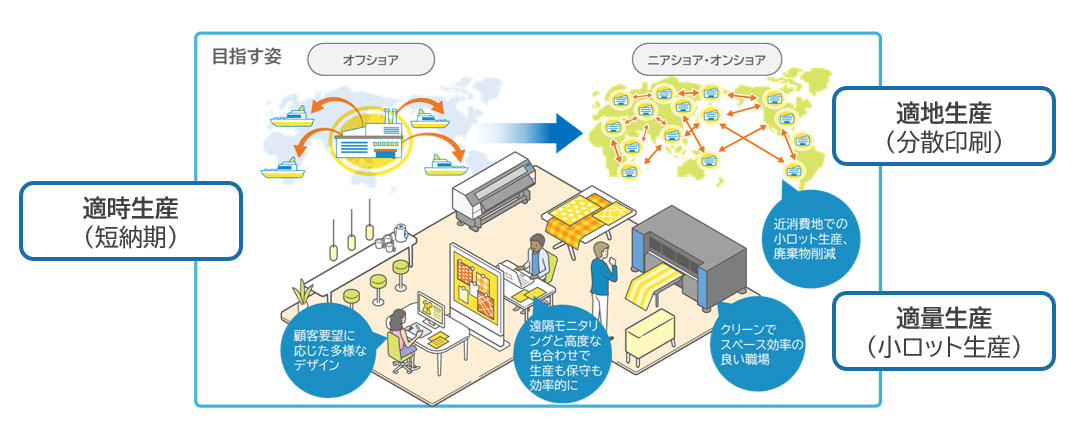 目指す姿

オフショア

ニアショア・オンショア

適地生産
（分散印刷）

適時生産
（短納期）

近消費地での小ロット生産、廃棄物削減

適量生産
（小ロット生産）

顧客要望に応じた多様なデザイン

遠隔モニタリングと高度な色合わせで生産も保守も効率的に

クリーンでスペース効率の良い職場